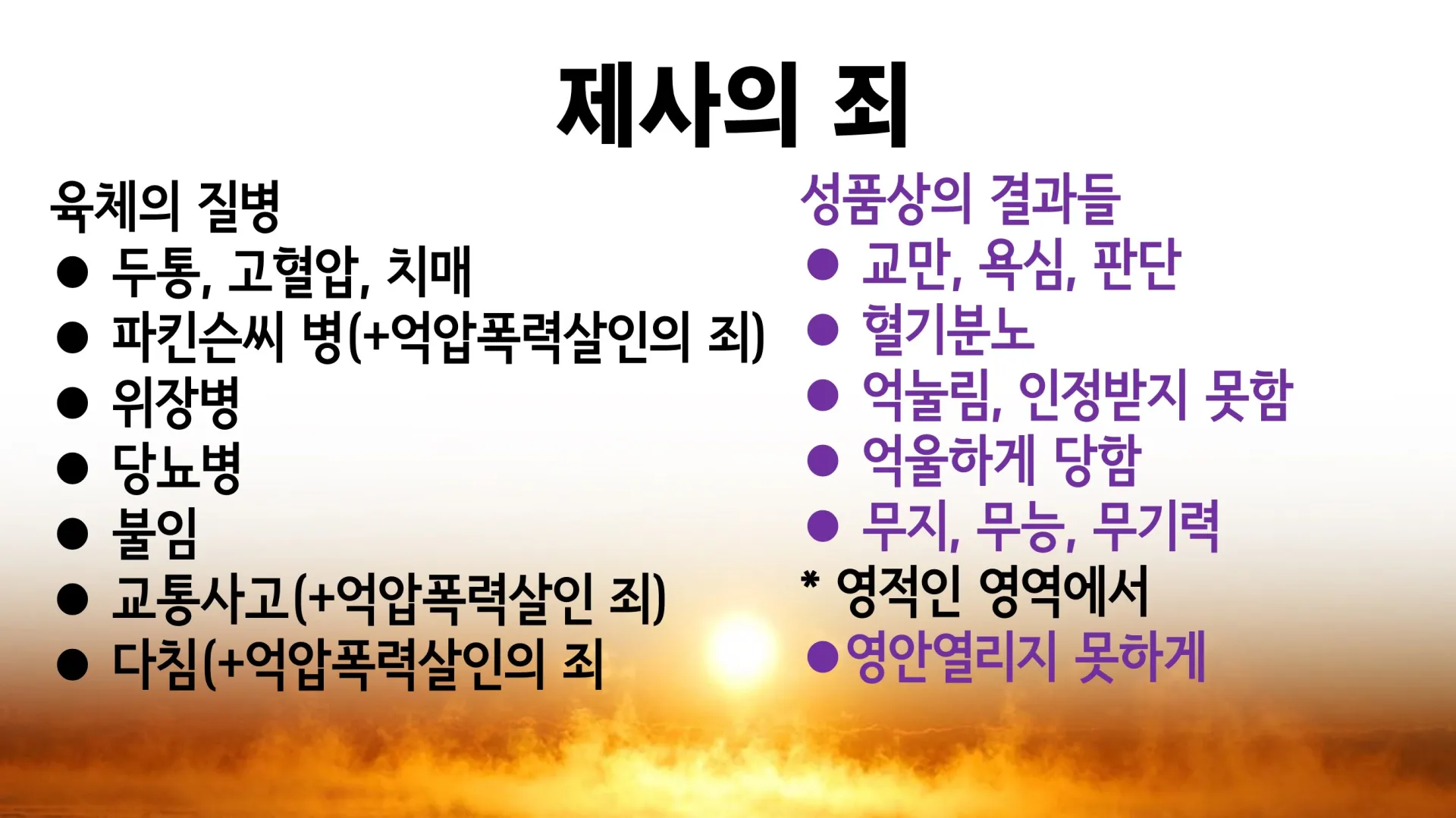 제사의 죄

육체의 질병
● 두통, 고혈압, 치매
● 파킨슨씨 병(+억압폭력살인의 죄)
● 위장병
● 당뇨병
● 불임
● 교통사고(+억압폭력살인 죄)
● 다침(+억압폭력살인의 죄

성품상의 결과들
● 교만, 욕심, 판단
● 혈기분노
● 억눌림, 인정받지 못함
● 억울하게 당함
● 무지, 무능, 무기력
* 영적인 영역에서
●영안열리지 못하게